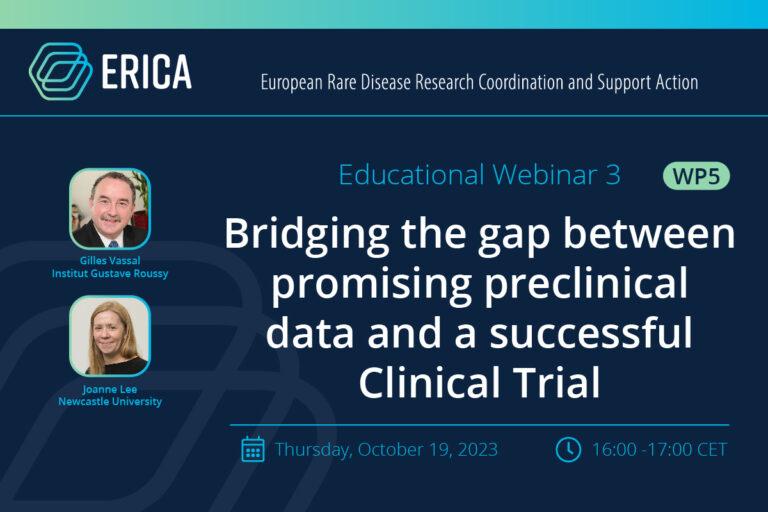 ERICA

European Rare Disease Research Coordination and Support Action

Gilles Vassal
Institut Gustave Roussy

Joanne Lee
Newcastle University

Educational Webinar 3

WP5

Bridging the gap between promising preclinical data and a successful Clinical Trial

Thursday, October 19, 2023

16:00 -17:00 CET